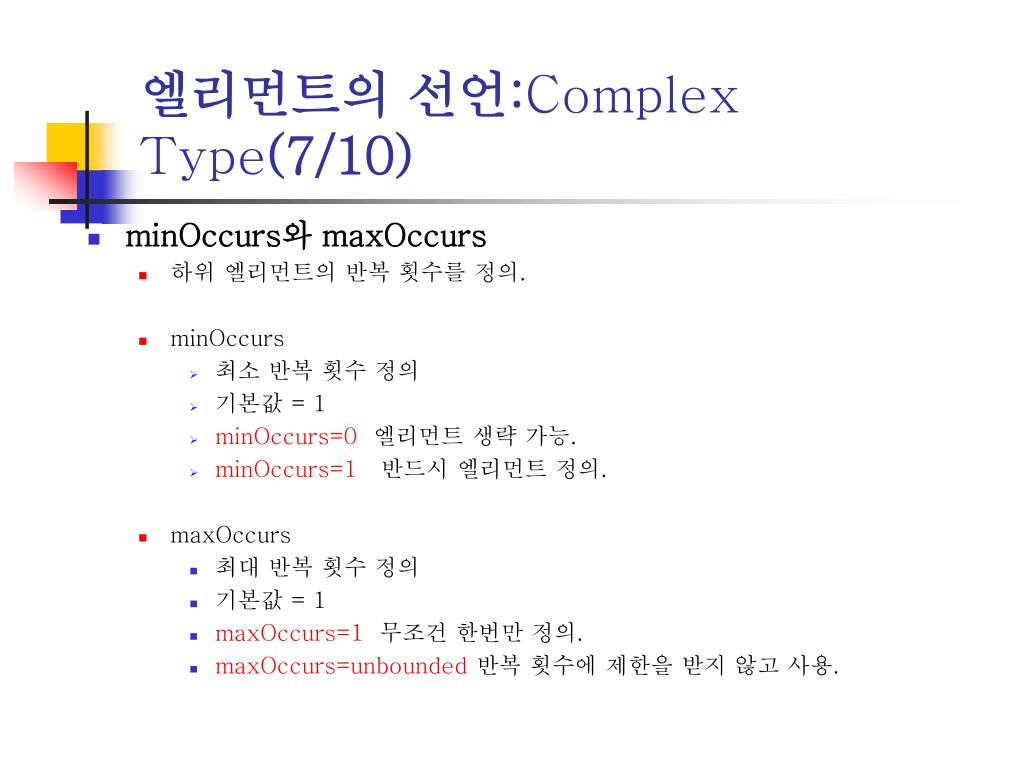 엘리먼트의 선언:Complex Type(7/10)

minOccurs와 maxOccurs

하위 엘리먼트의 반복 횟수를 정의.

minOccurs

최소 반복 횟수 정의

기본값 = 1

minOccurs=0 엘리먼트 생략 가능.

minOccurs=1 반드시 엘리먼트 정의.

maxOccurs

최대 반복 횟수 정의

기본값 = 1

maxOccurs=1 무조건 한번만 정의.

maxOccurs=unbounded 반복 횟수에 제한을 받지 않고 사용.